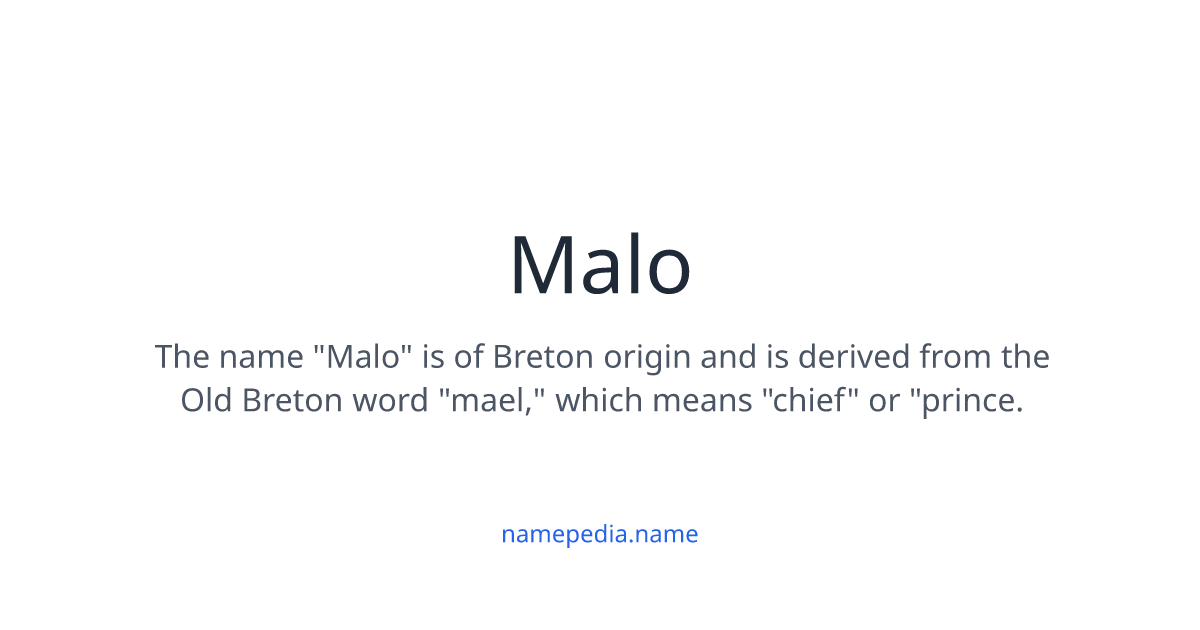 Malo

The name "Malo" is of Breton origin and is derived from the Old Breton word "mael," which means "chief" or "prince.

namepedia.name